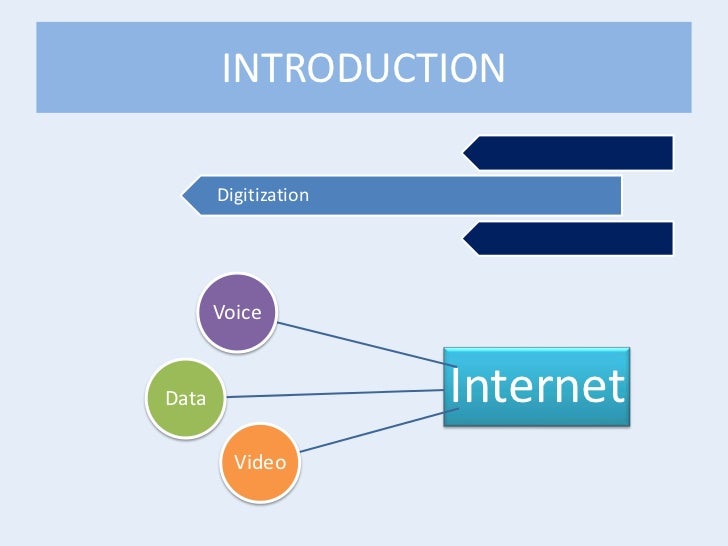 INTRODUCTION

Digitization

Voice

Data

Video

Internet